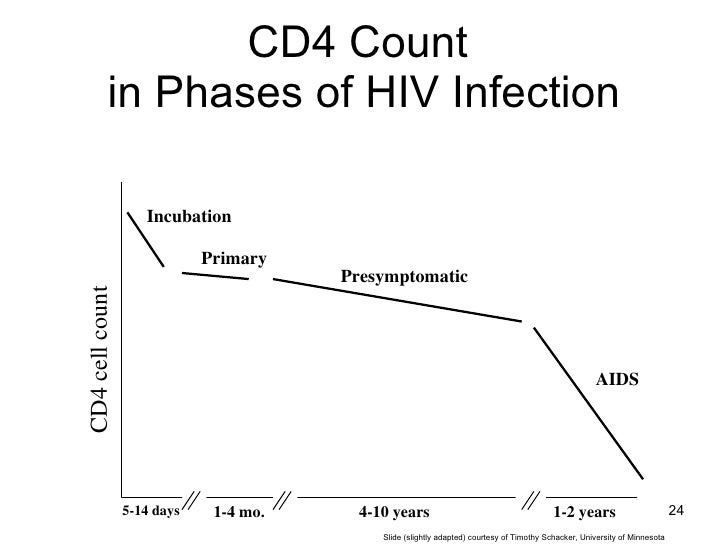 CD4 Count
in Phases of HIV Infection

CD4 cell count

Incubation

Primary

Presymptomatic

AIDS

5-14 days

1-4 mo.

4-10 years

1-2 years

24

Slide (slightly adapted) courtesy of Timothy Schacker, University of Minnesota